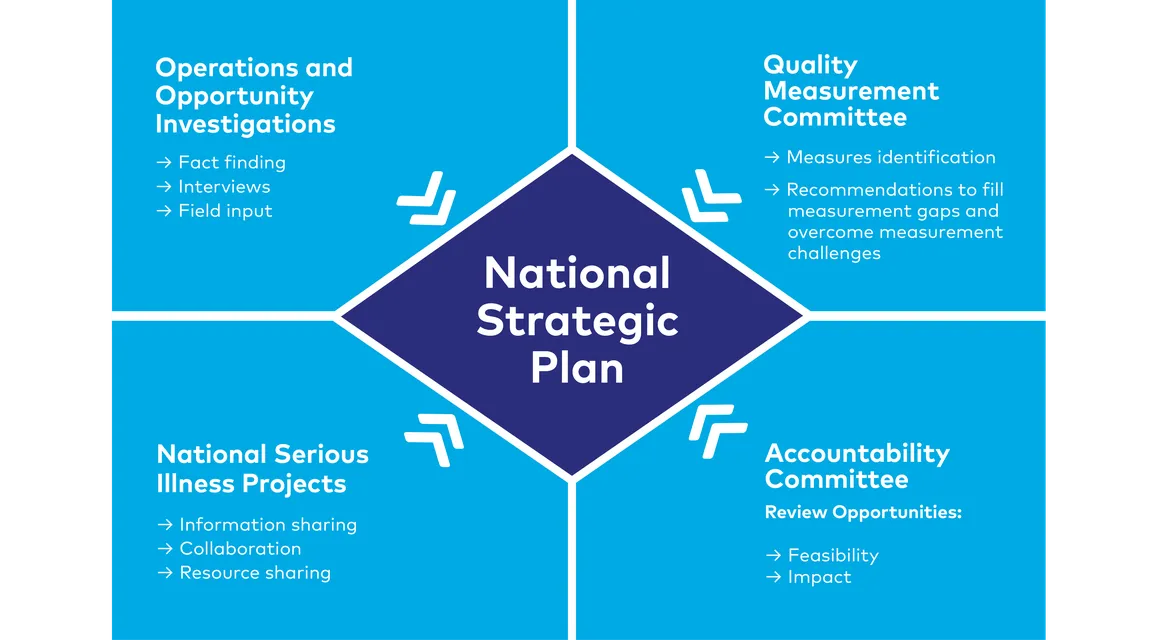 Operations and Opportunity Investigations

→ Fact finding
→ Interviews
→ Field input

Quality Measurement Committee

→ Measures identification
→ Recommendations to fill measurement gaps and overcome measurement challenges

National Strategic Plan

National Serious Illness Projects

→ Information sharing
→ Collaboration
→ Resource sharing

Accountability Committee

Review Opportunities:

→ Feasibility
→ Impact